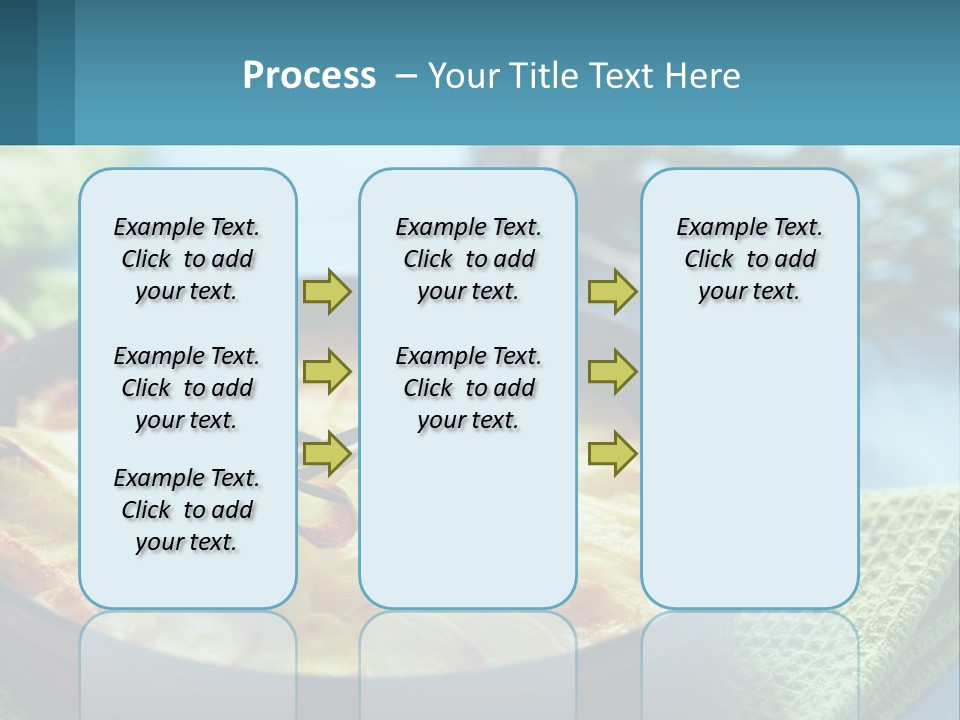 Process – Your Title Text Here

Example Text. Click to add your text.

Example Text. Click to add your text.

Example Text. Click to add your text.

Example Text. Click to add your text.

Example Text. Click to add your text.

Example Text. Click to add your text.